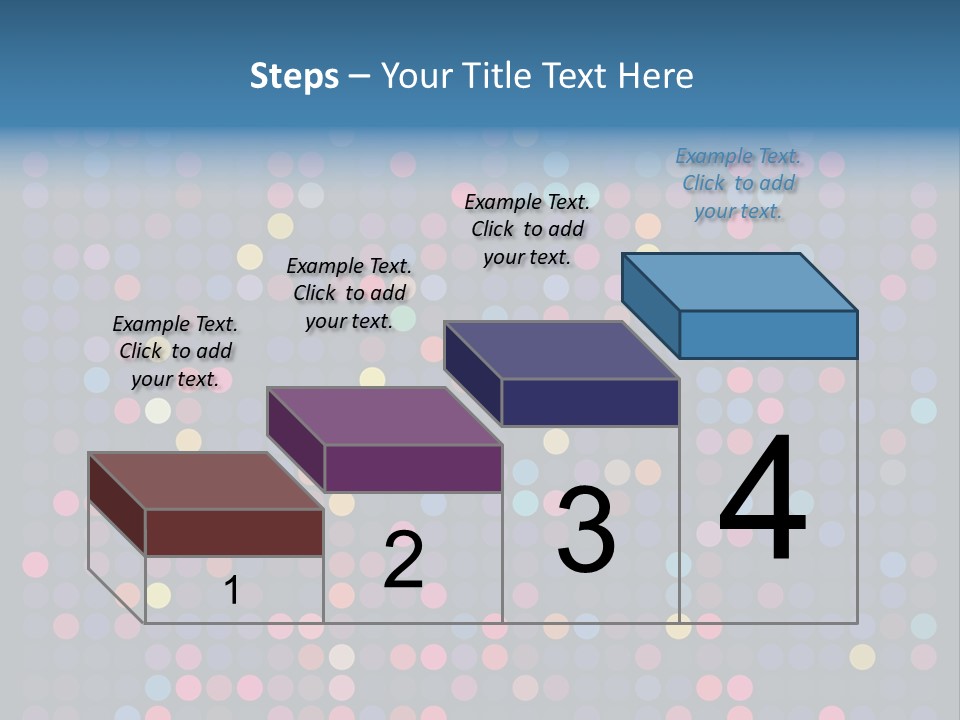 Steps – Your Title Text Here

Example Text. Click to add your text.

Example Text. Click to add your text.

Example Text. Click to add your text.

Example Text. Click to add your text.

1

2

3

4